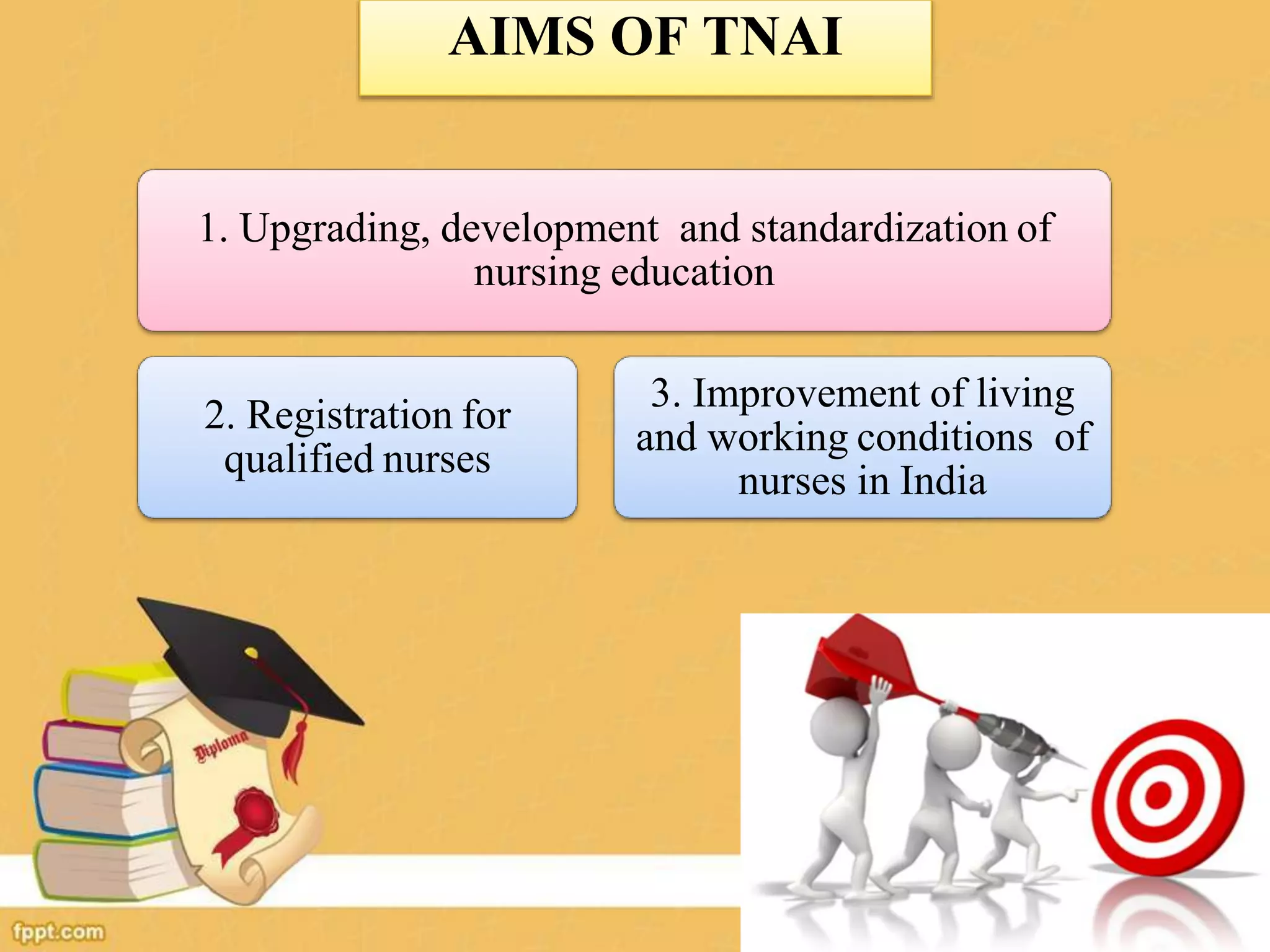 AIMS OF TNAI

1. Upgrading, development and standardization of nursing education

2. Registration for qualified nurses

3. Improvement of living and working conditions of nurses in India

Diploma

fppt.com